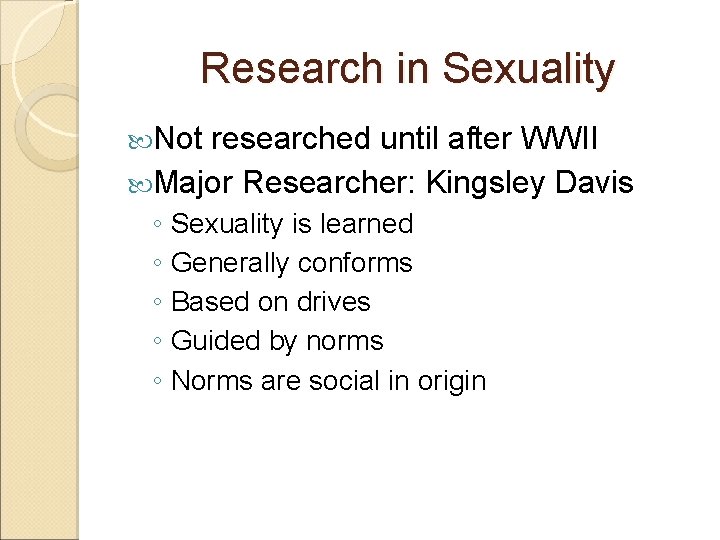 Research in Sexuality

Not researched until after WWII

Major Researcher: Kingsley Davis

◦ Sexuality is learned
◦ Generally conforms
◦ Based on drives
◦ Guided by norms
◦ Norms are social in origin